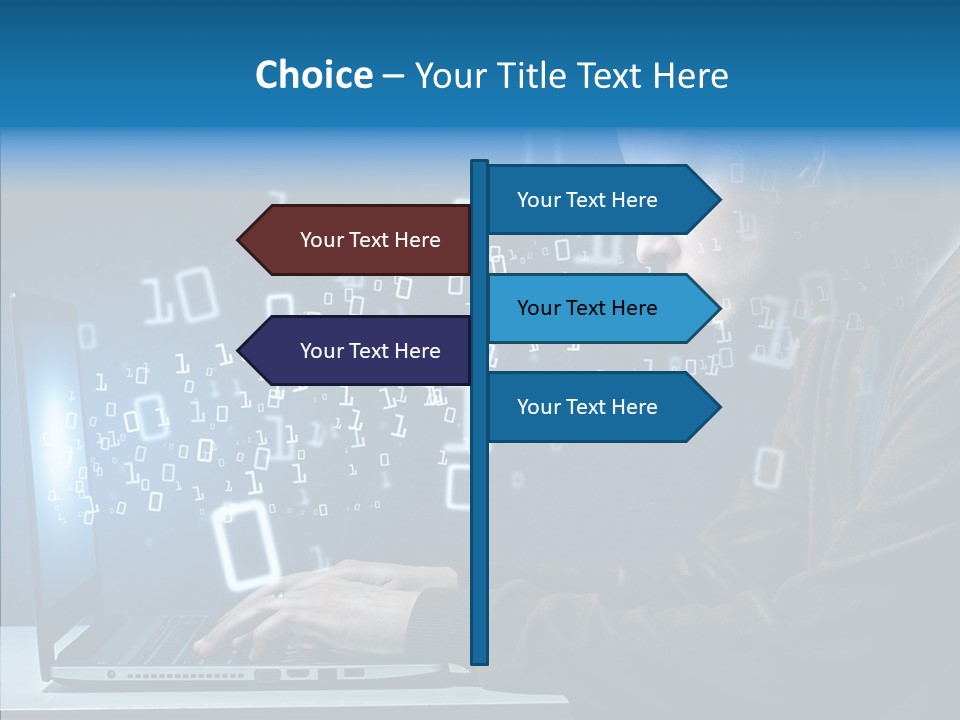 Choice – Your Title Text Here

Your Text Here

Your Text Here

Your Text Here

Your Text Here

Your Text Here